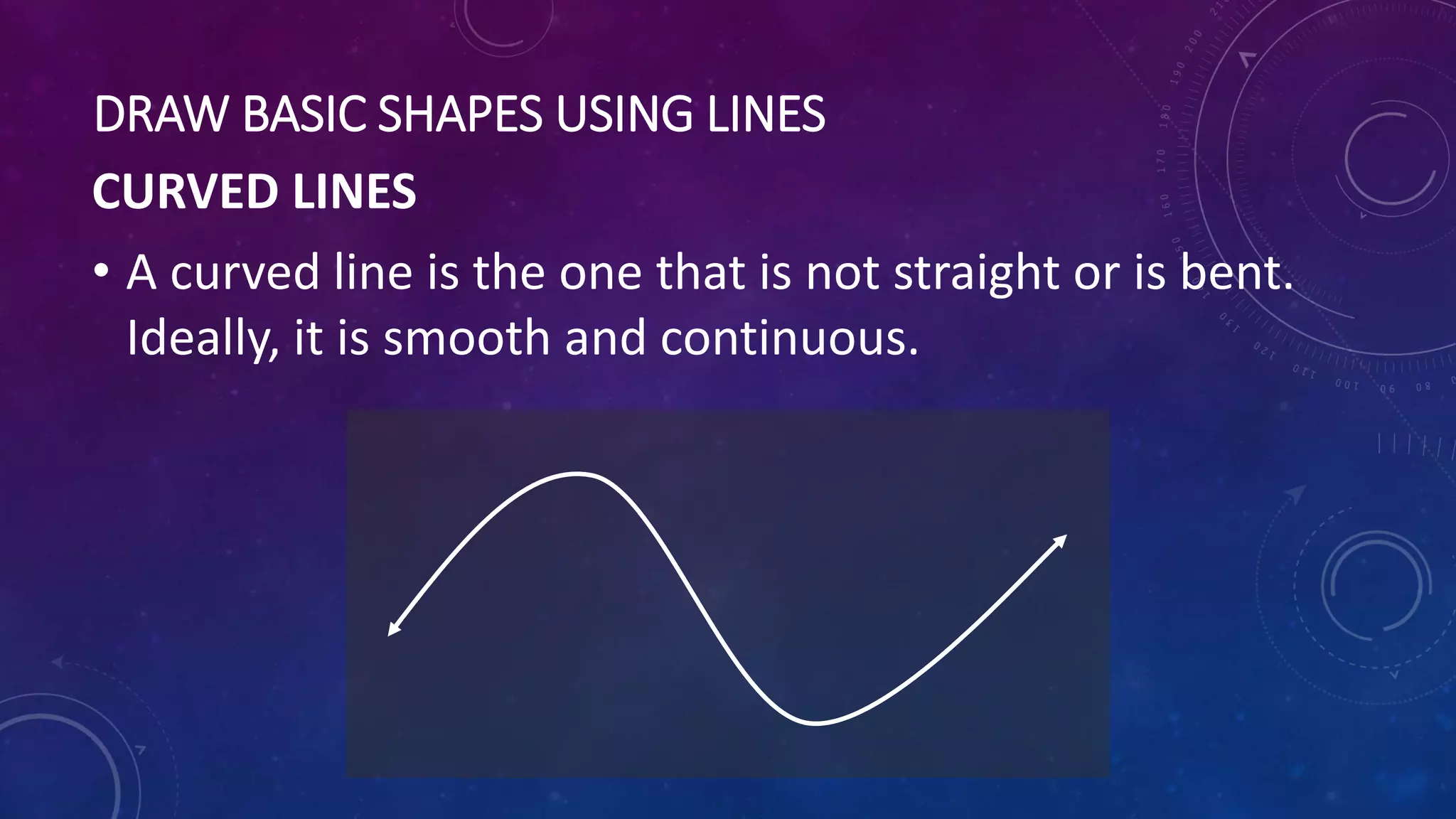 DRAW BASIC SHAPES USING LINES

CURVED LINES

• A curved line is the one that is not straight or is bent. Ideally, it is smooth and continuous.